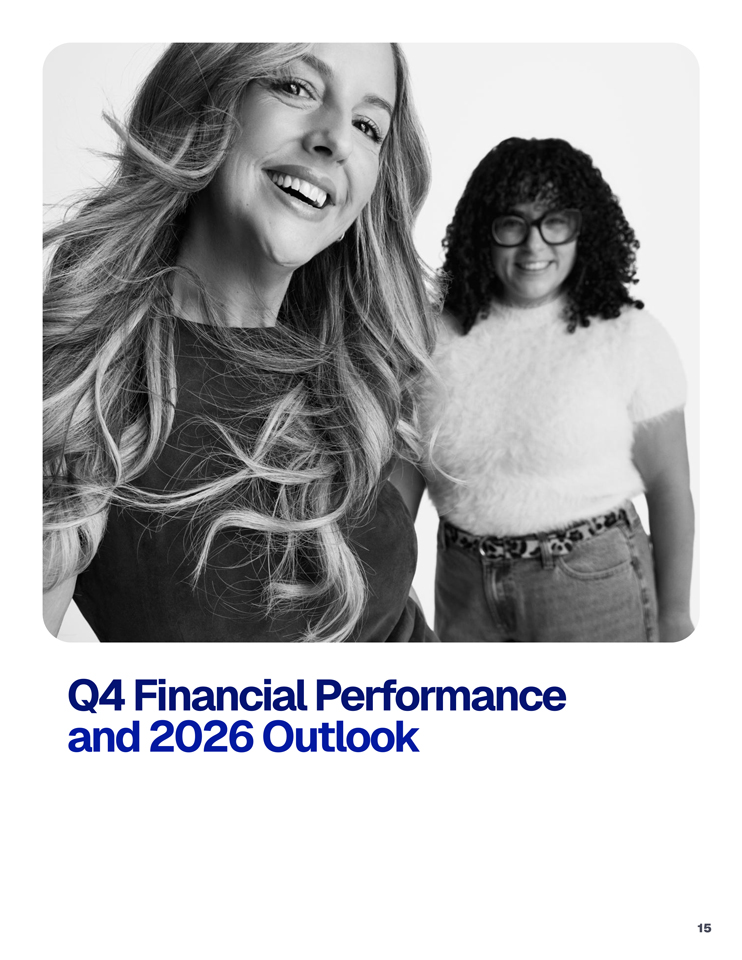 Q4 Financial Performance and 2026 Outlook

15